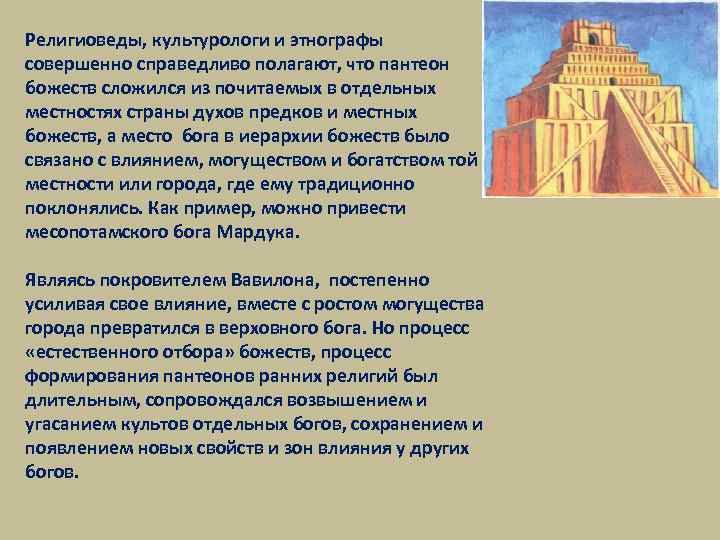 Религиоведы, культурологи и этнографы совершенно справедливо полагают, что пантеон божеств сложился из почитаемых в отдельных местностях страны духов предков и местных божеств, а место бога в иерархии божеств было связано с влиянием, могуществом и богатством той местности или города, где ему традиционно поклонялись. Как пример, можно привести месопотамского бога Мардука.

Являясь покровителем Вавилона, постепенно усиливая свое влияние, вместе с ростом могущества города превратился в верховного бога. Но процесс «естественного отбора» божеств, процесс формирования пантеонов ранних религий был длительным, сопровождался возвышением и угасанием культов отдельных богов, сохранением и появлением новых свойств и зон влияния у других богов.